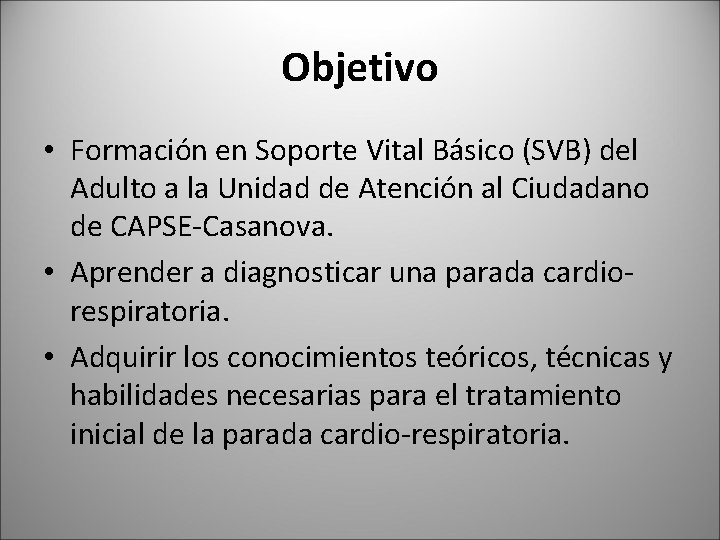 Objetivo

• Formación en Soporte Vital Básico (SVB) del Adulto a la Unidad de Atención al Ciudadano de CAPSE-Casanova.

• Aprender a diagnosticar una parada cardio-respiratoria.

• Adquirir los conocimientos teóricos, técnicas y habilidades necesarias para el tratamiento inicial de la parada cardio-respiratoria.